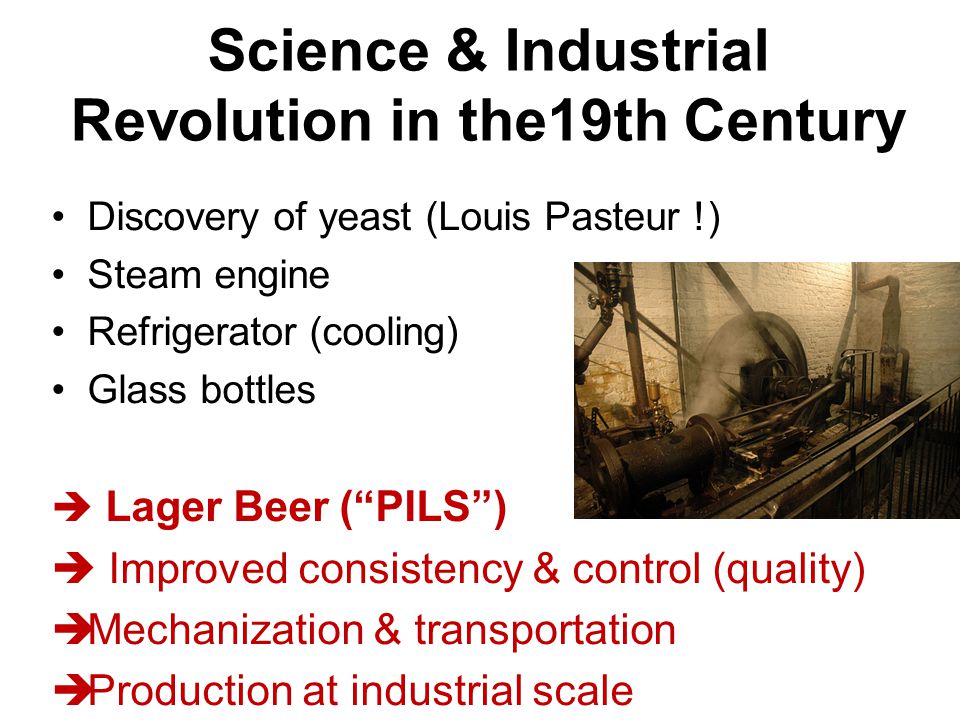 Science & Industrial Revolution in the19th Century

• Discovery of yeast (Louis Pasteur !)
• Steam engine
• Refrigerator (cooling)
• Glass bottles

➔ Lager Beer (“PILS”)
➔ Improved consistency & control (quality)
➔Mechanization & transportation
➔Production at industrial scale